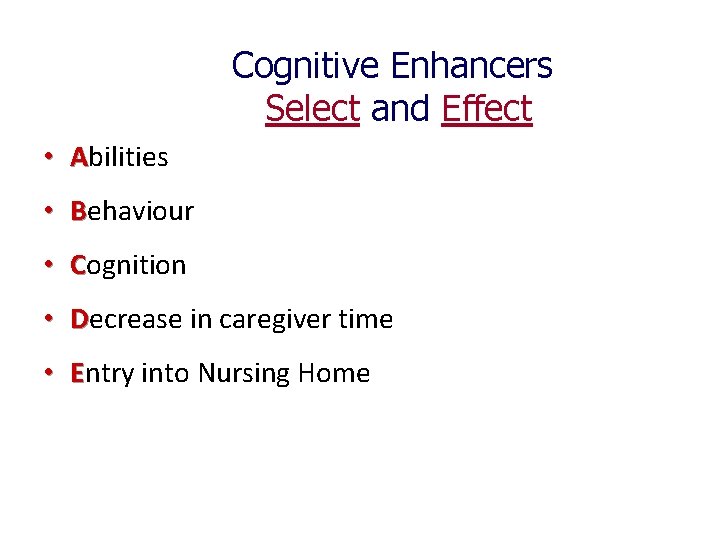 Cognitive Enhancers
Select and Effect

• Abilities
• Behaviour
• Cognition
• Decrease in caregiver time
• Entry into Nursing Home